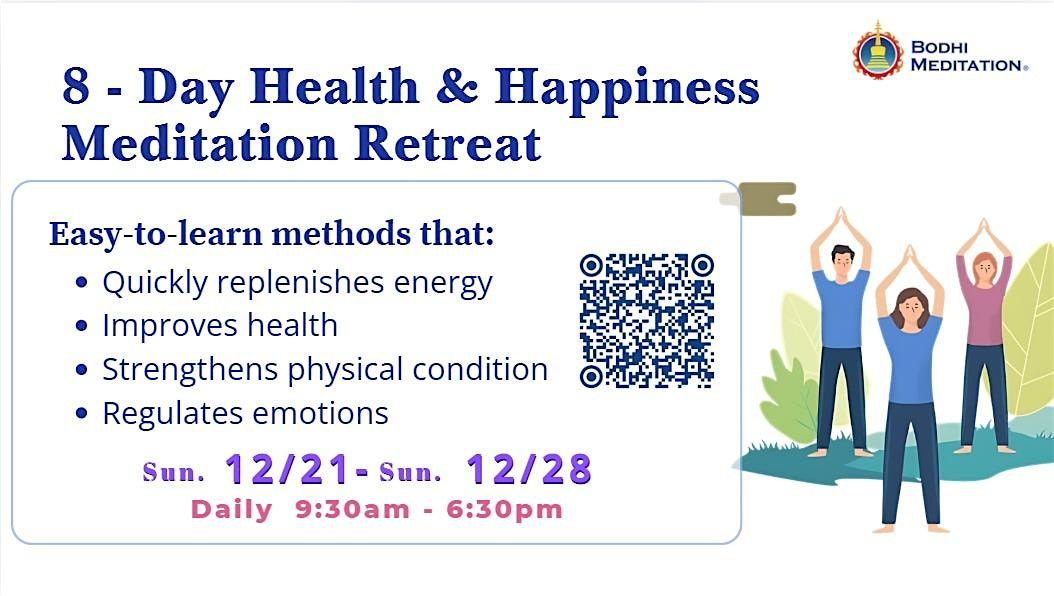 BODHI MEDITATION®

8 - Day Health & Happiness Meditation Retreat

Easy-to-learn methods that:

• Quickly replenishes energy
• Improves health
• Strengthens physical condition
• Regulates emotions

Sun. 12/21- Sun. 12/28
Daily 9:30am - 6:30pm